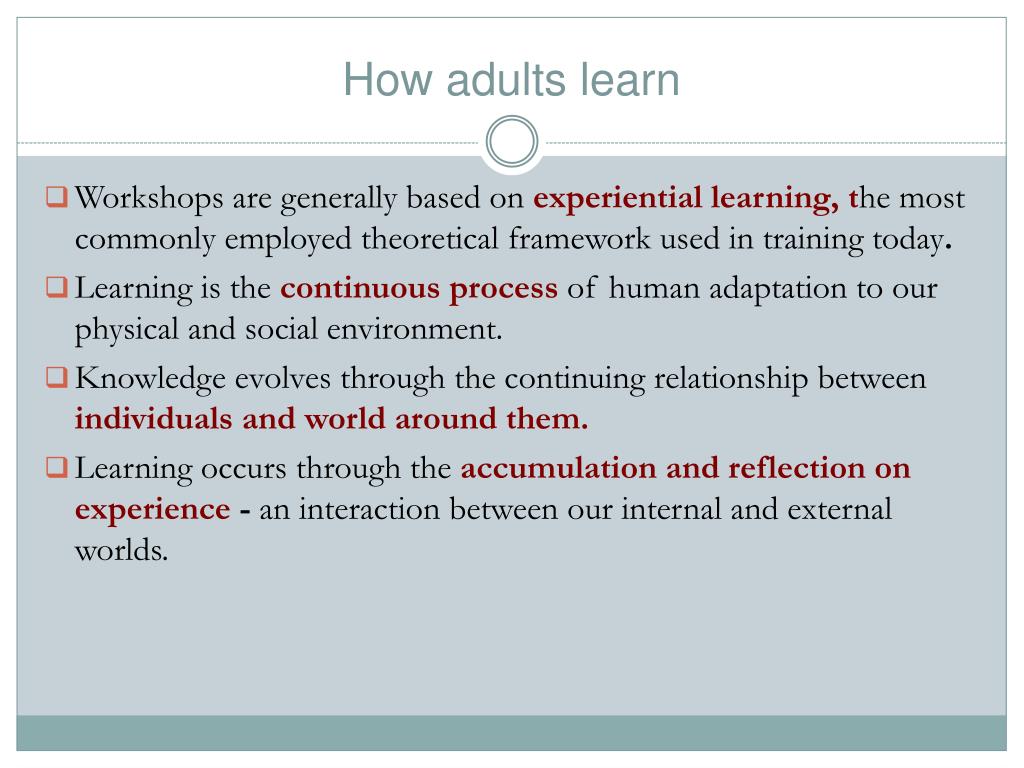 How adults learn

❑ Workshops are generally based on experiential learning, the most commonly employed theoretical framework used in training today.

❑ Learning is the continuous process of human adaptation to our physical and social environment.

❑ Knowledge evolves through the continuing relationship between individuals and world around them.

❑ Learning occurs through the accumulation and reflection on experience - an interaction between our internal and external worlds.